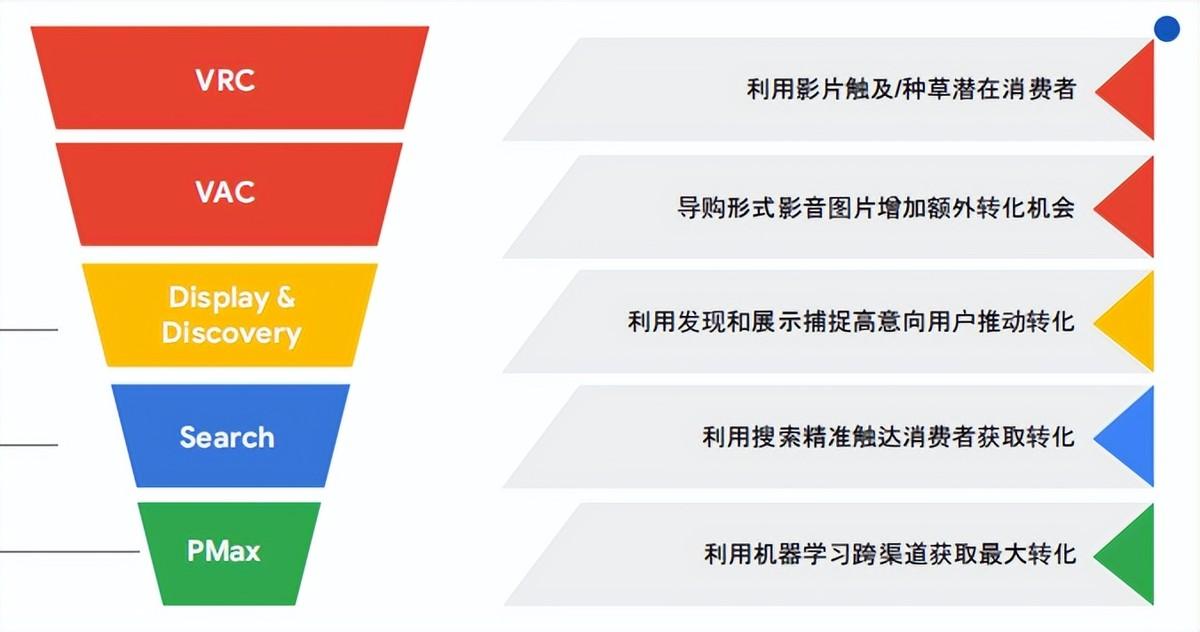 VRC

VAC

Display & Discovery

Search

PMax

利用影片触及/种草潜在消费者

导购形式影音图片增加额外转化机会

利用发现和展示捕捉高意向用户推动转化

利用搜索精准触达消费者获取转化

利用机器学习跨渠道获取最大转化